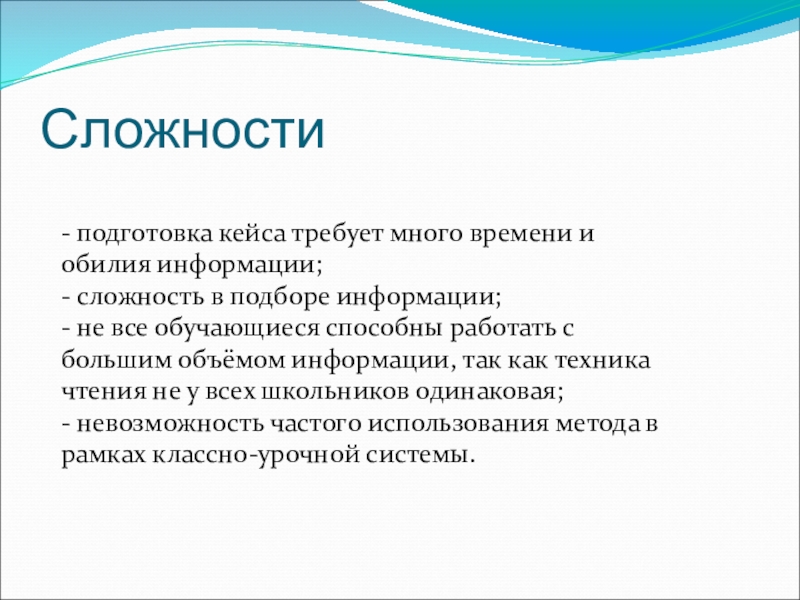 Сложности

- подготовка кейса требует много времени и обилия информации;
- сложность в подборе информации;
- не все обучающиеся способны работать с большим объёмом информации, так как техника чтения не у всех школьников одинаковая;
- невозможность частого использования метода в рамках классно-урочной системы.